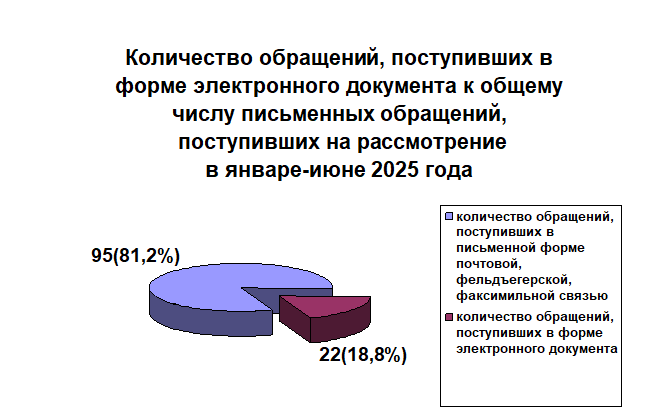 Количество обращений, поступивших в форме электронного документа к общему числу письменных обращений, поступивших на рассмотрение в январе-июне 2025 года

95(81,2%)

22(18,8%)

количество обращений, поступивших в письменной форме почтовой, фельдъегерской, факсимильной связью

количество обращений, поступивших в форме электронного документа